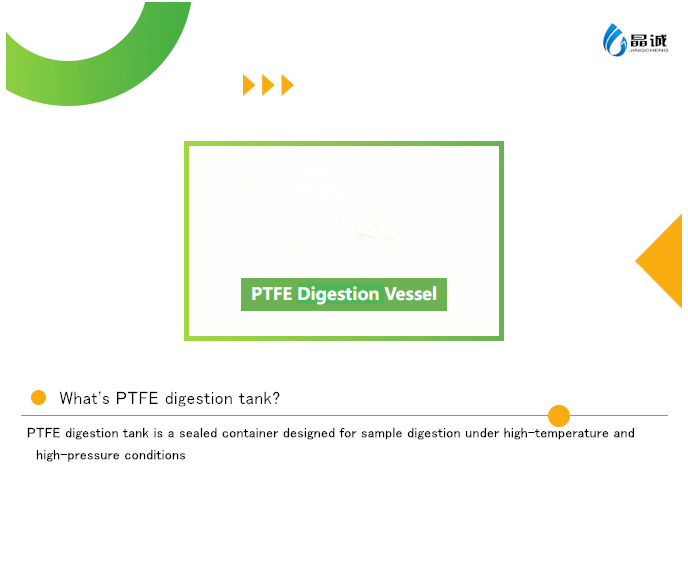 晶诚
JINGCHENG

PTFE Digestion Vessel

What's PTFE digestion tank?

PTFE digestion tank is a sealed container designed for sample digestion under high-temperature and high-pressure conditions